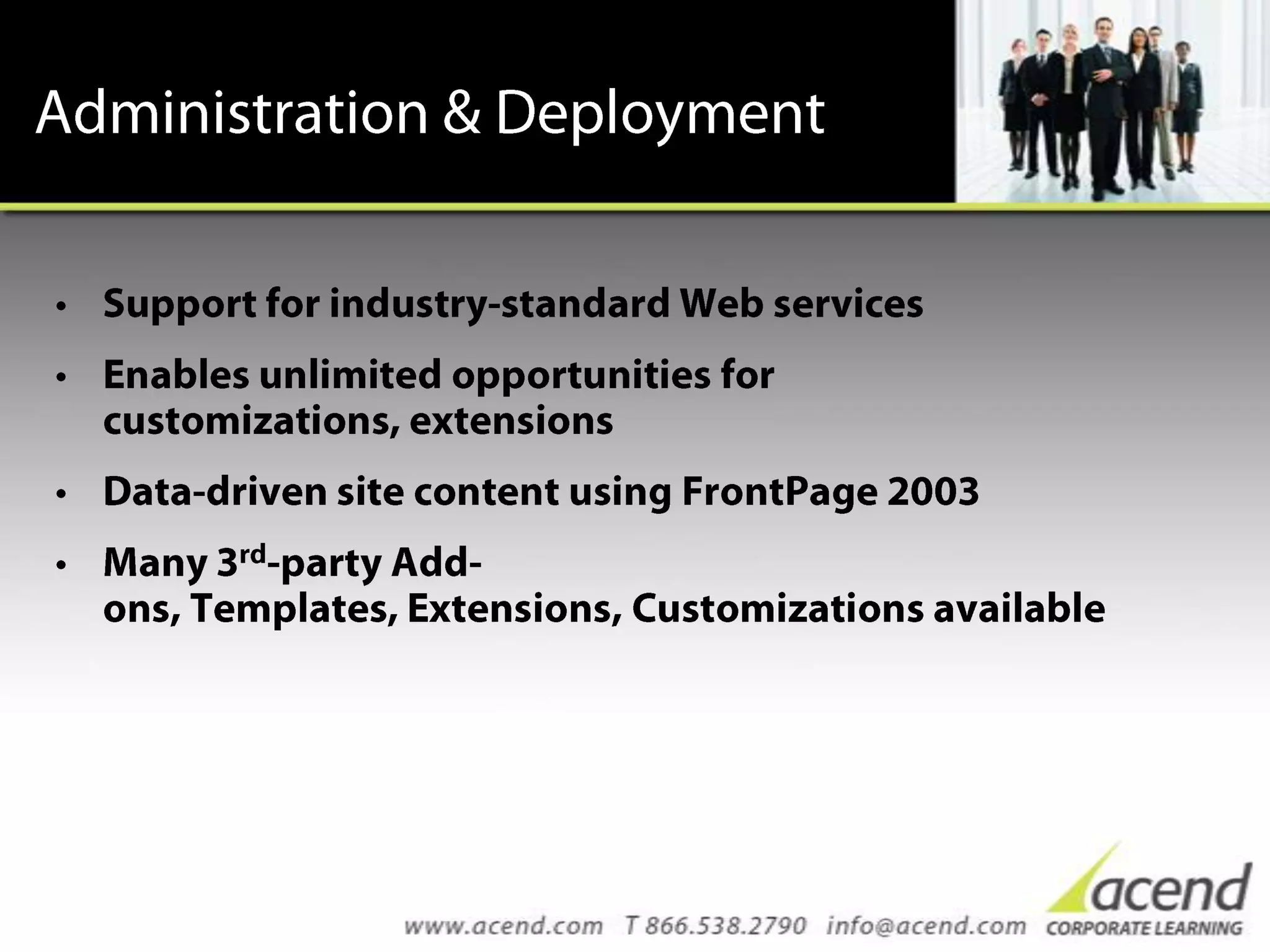 Administration & Deployment

• Support for industry-standard Web services

• Enables unlimited opportunities for customizations, extensions

• Data-driven site content using FrontPage 2003

• Many 3$^{rd}$-party Add-ons, Templates, Extensions, Customizations available

www.acend.com T 866.538.2790 info@acend.com

acend
CORPORATE LEARNING